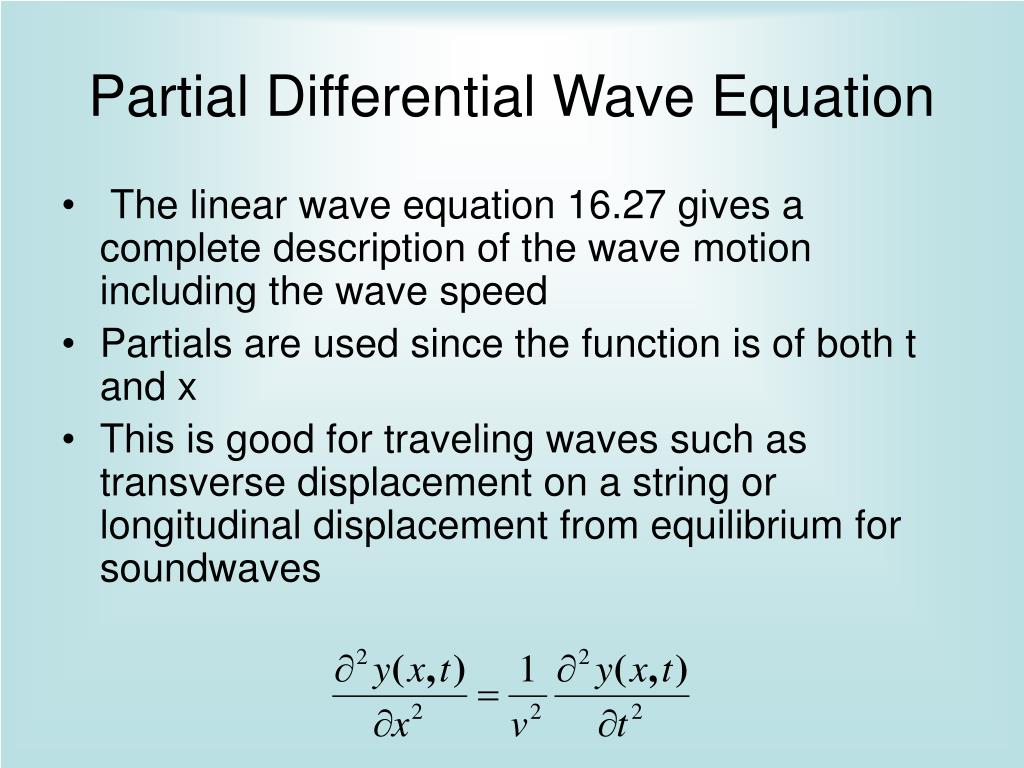 Partial Differential Wave Equation

• The linear wave equation 16.27 gives a complete description of the wave motion including the wave speed
• Partials are used since the function is of both t and x
• This is good for traveling waves such as transverse displacement on a string or longitudinal displacement from equilibrium for soundwaves

$\frac{\partial^2 y(x,t)}{\partial x^2} = \frac{1}{v^2} \frac{\partial^2 y(x,t)}{\partial t^2}$